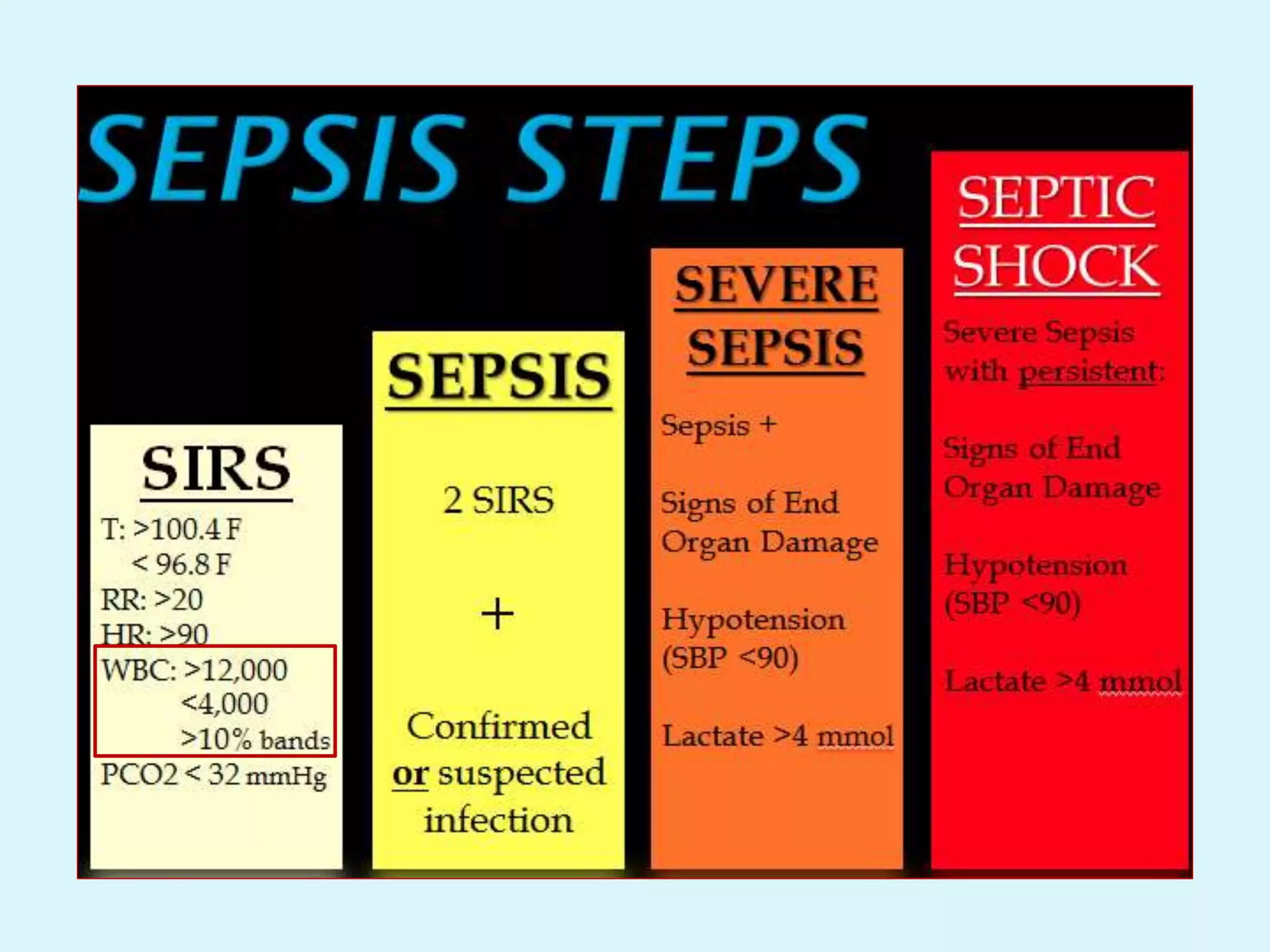 SEPSIS STEPS

SIRS

T: >100.4 F
< 96.8 F
RR: >20
HR: >90
WBC: >12,000
<4,000
>10% bands
PCO2 < 32 mmHg

SEPSIS

2 SIRS

+

Confirmed or suspected infection

SEVERE SEPSIS

Sepsis +

Signs of End Organ Damage

Hypotension (SBP <90)

Lactate >4 mmol

SEPTIC SHOCK

Severe Sepsis with persistent:

Signs of End Organ Damage

Hypotension (SBP <90)

Lactate >4 mmol